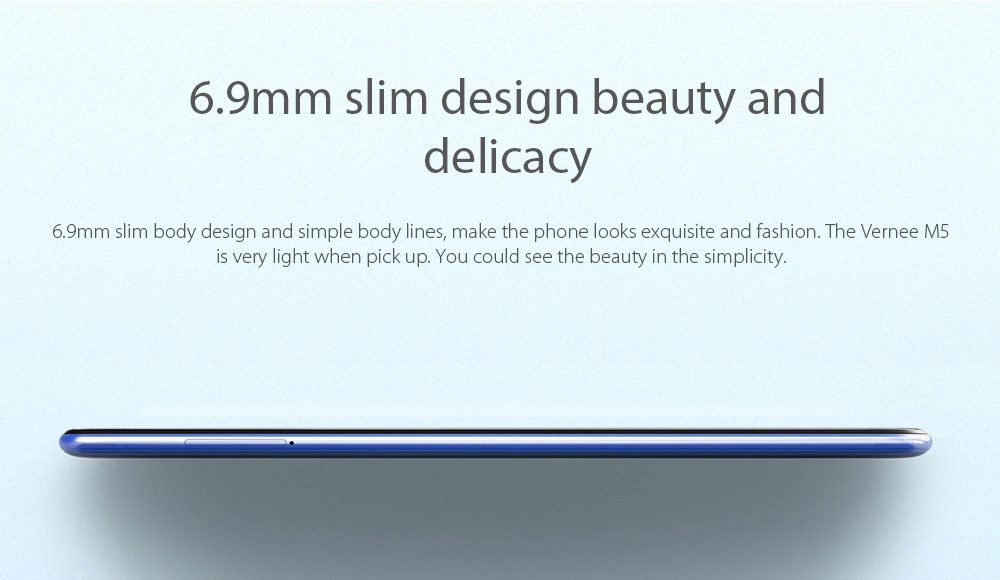 6.9mm slim design beauty and delicacy

6.9mm slim body design and simple body lines, make the phone looks exquisite and fashion. The Vernee M5 is very light when pick up. You could see the beauty in the simplicity.